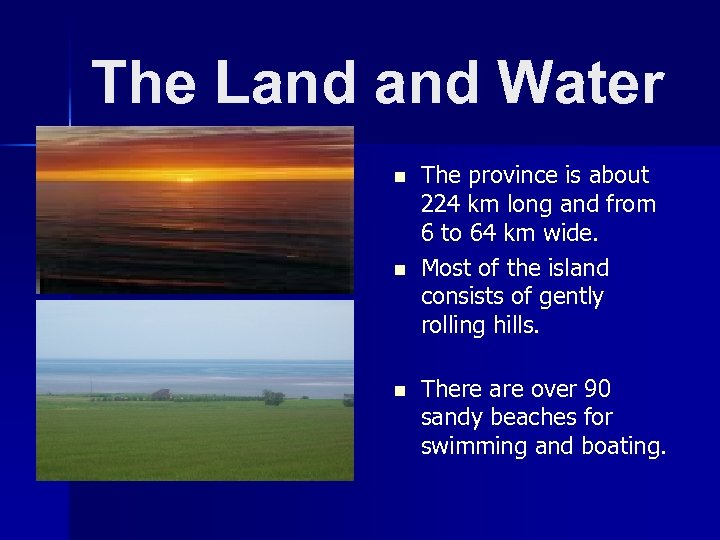 The Land and Water

- The province is about 224 km long and from 6 to 64 km wide.
- Most of the island consists of gently rolling hills.

- There are over 90 sandy beaches for swimming and boating.